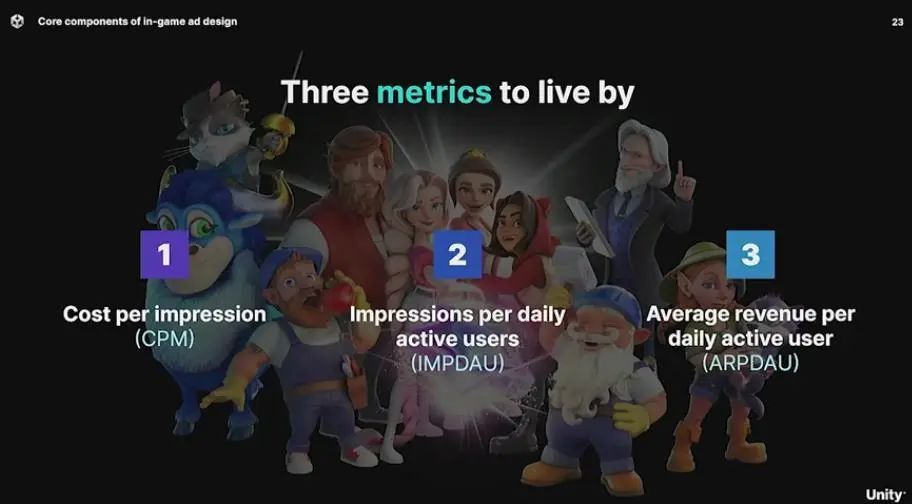 Core components of in-game ad design

23

Three metrics to live by

1
Cost per impression
(CPM)

2
Impressions per daily active users
(IMPDAU)

3
Average revenue per daily active user
(ARPDAU)

Unity